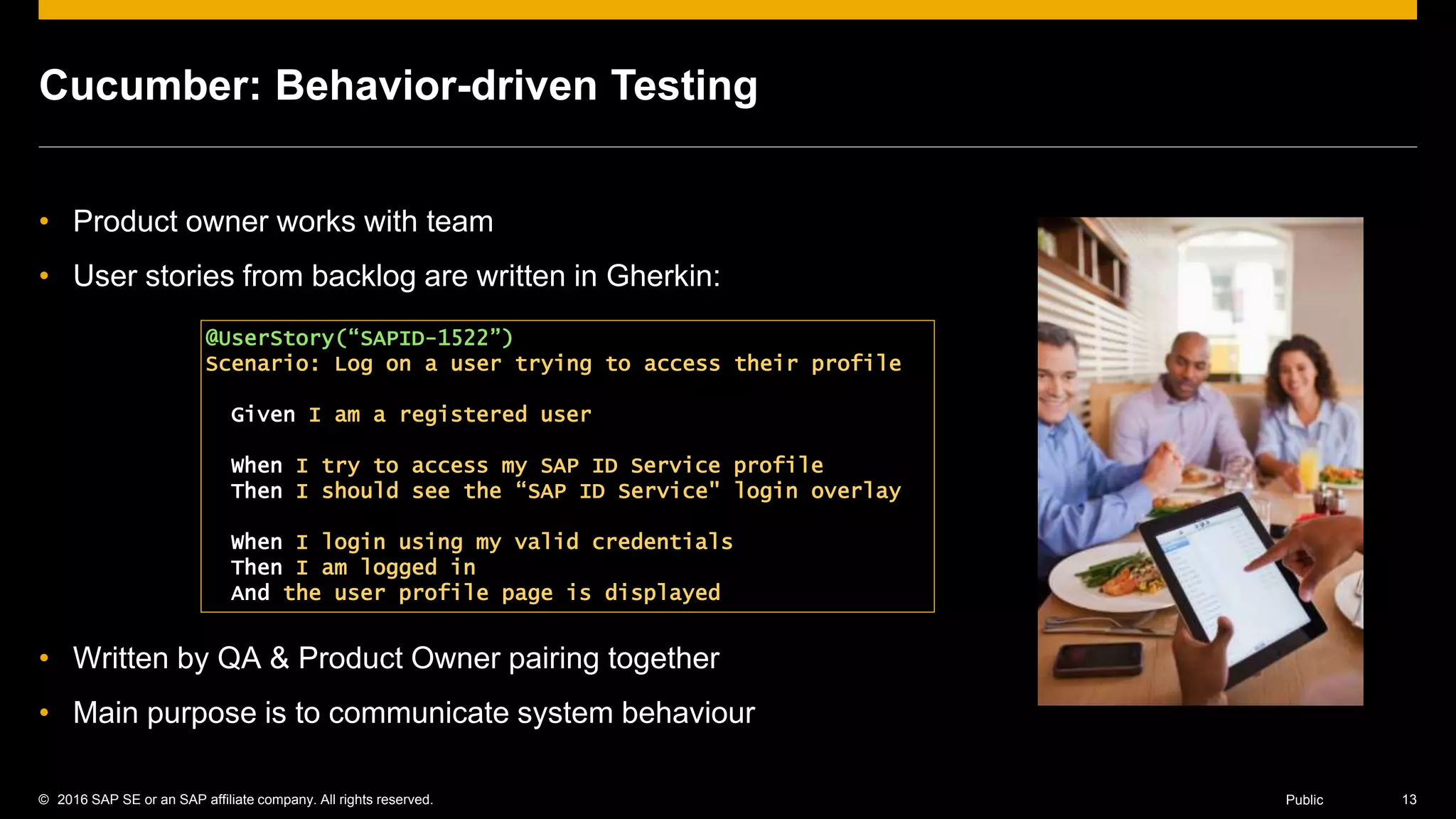 Cucumber: Behavior-driven Testing

• Product owner works with team
• User stories from backlog are written in Gherkin:

@UserStory(“SAPID-1522”)
Scenario: Log on a user trying to access their profile

Given I am a registered user

When I try to access my SAP ID Service profile
Then I should see the “SAP ID Service" login overlay

When I login using my valid credentials
Then I am logged in
And the user profile page is displayed

• Written by QA & Product Owner pairing together
• Main purpose is to communicate system behaviour

© 2016 SAP SE or an SAP affiliate company. All rights reserved.
Public
13